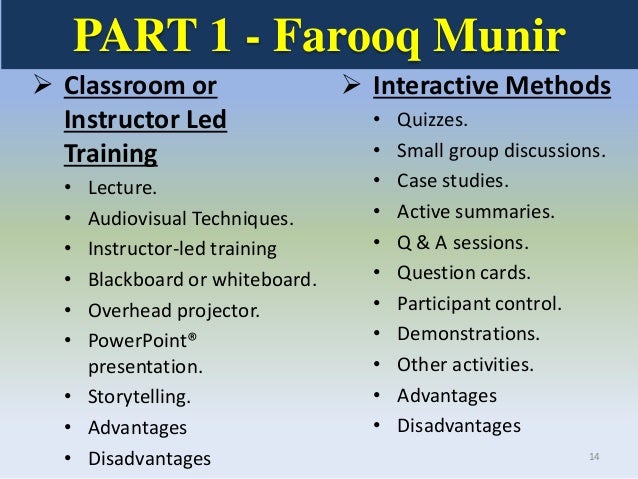 PART 1 - Farooq Munir

➢ Classroom or Instructor Led Training
• Lecture.
• Audiovisual Techniques.
• Instructor-led training
• Blackboard or whiteboard.
• Overhead projector.
• PowerPoint® presentation.
• Storytelling.
• Advantages
• Disadvantages

➢ Interactive Methods
• Quizzes.
• Small group discussions.
• Case studies.
• Active summaries.
• Q & A sessions.
• Question cards.
• Participant control.
• Demonstrations.
• Other activities.
• Advantages
• Disadvantages

14